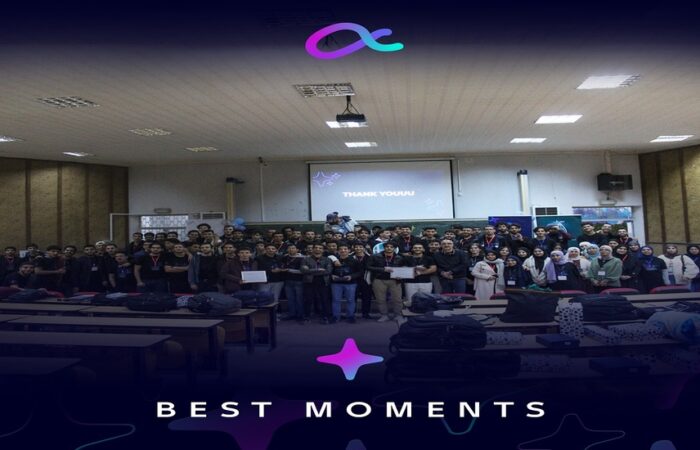 THANK YOUUU

BEST MOMENTS